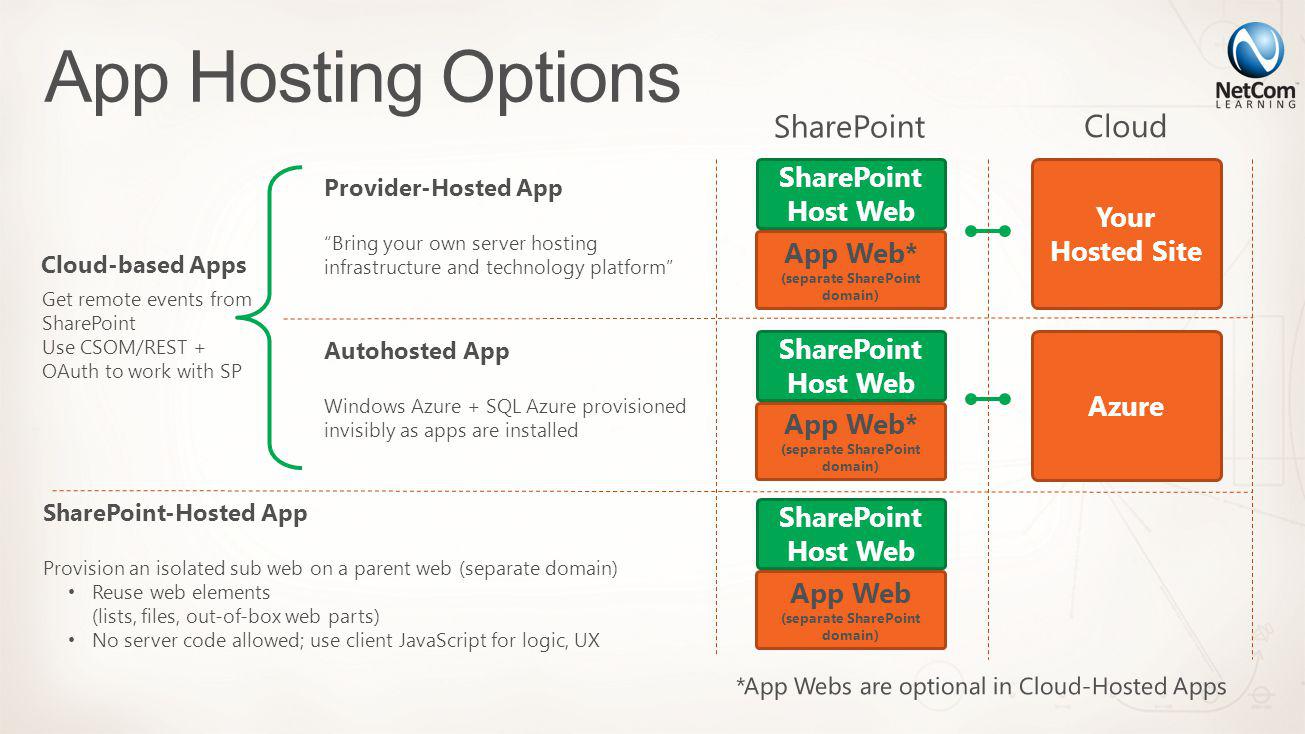 App Hosting Options

NetCom LEARNING

SharePoint

Cloud

Cloud-based Apps

Get remote events from SharePoint
Use CSOM/REST + OAuth to work with SP

Provider-Hosted App

"Bring your own server hosting infrastructure and technology platform"

SharePoint Host Web

App Web*
(separate SharePoint domain)

Your Hosted Site

Autohosted App

Windows Azure + SQL Azure provisioned invisibly as apps are installed

SharePoint Host Web

App Web*
(separate SharePoint domain)

Azure

SharePoint-Hosted App

Provision an isolated sub web on a parent web (separate domain)
• Reuse web elements (lists, files, out-of-box web parts)
• No server code allowed; use client JavaScript for logic, UX

SharePoint Host Web

App Web
(separate SharePoint domain)

*App Webs are optional in Cloud-Hosted Apps